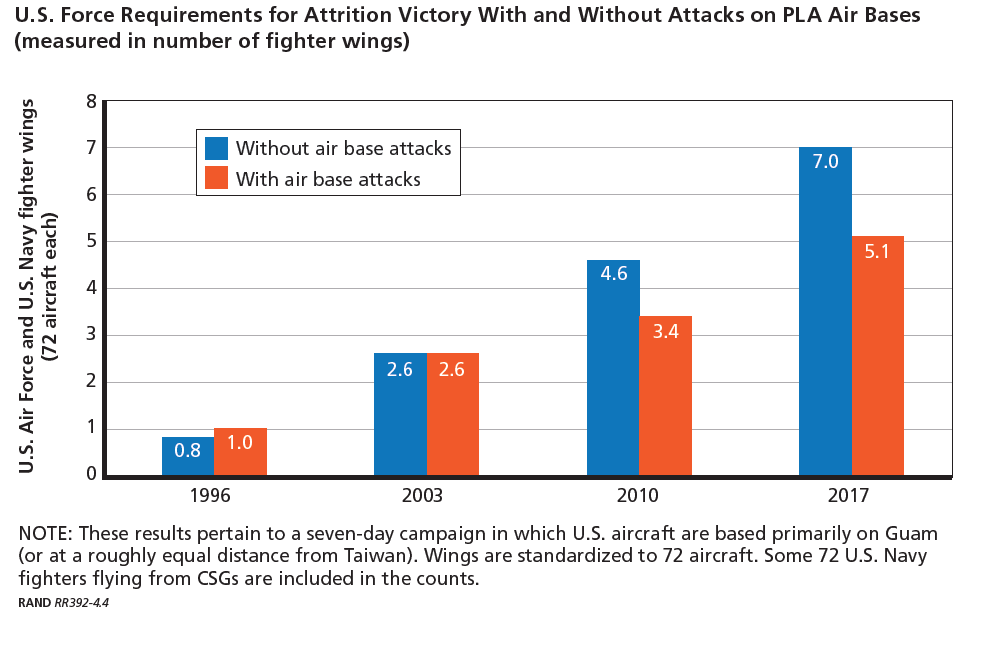 U.S. Force Requirements for Attrition Victory With and Without Attacks on PLA Air Bases (measured in number of fighter wings)

U.S. Air Force and U.S. Navy fighter wings (72 aircraft each)

8
7
6
5
4
3
2
1
0

Without air base attacks
With air base attacks

0.8 1.0
2.6 2.6
4.6 3.4
7.0 5.1

1996 2003 2010 2017

NOTE: These results pertain to a seven-day campaign in which U.S. aircraft are based primarily on Guam (or at a roughly equal distance from Taiwan). Wings are standardized to 72 aircraft. Some 72 U.S. Navy fighters flying from CSGs are included in the counts.

RAND RR392-4.4